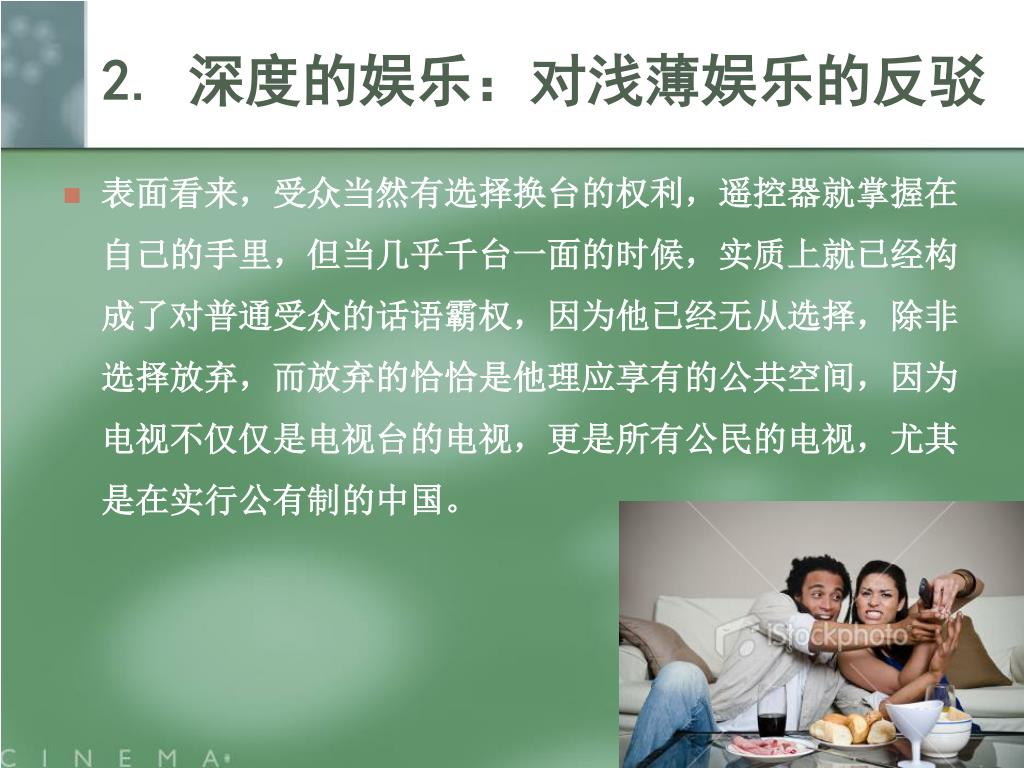 2. 深度的娱乐：对浅薄娱乐的反驳

表面看来，受众当然有选择换台的权利，遥控器就掌握在自己的手里，但当几乎千台一面的时候，实质上就已经构成了对普通受众的话语霸权，因为他已经无从选择，除非选择放弃，而放弃的恰恰是他理应享有的公共空间，因为电视不仅仅是电视台的电视，更是所有公民的电视，尤其是在实行公有制的中国。

iStockphoto

C I N E M A